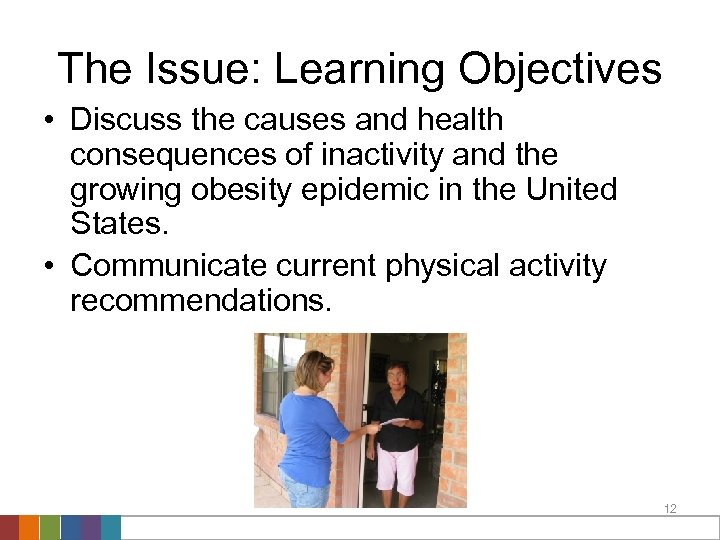 The Issue: Learning Objectives

• Discuss the causes and health consequences of inactivity and the growing obesity epidemic in the United States.

• Communicate current physical activity recommendations.

12